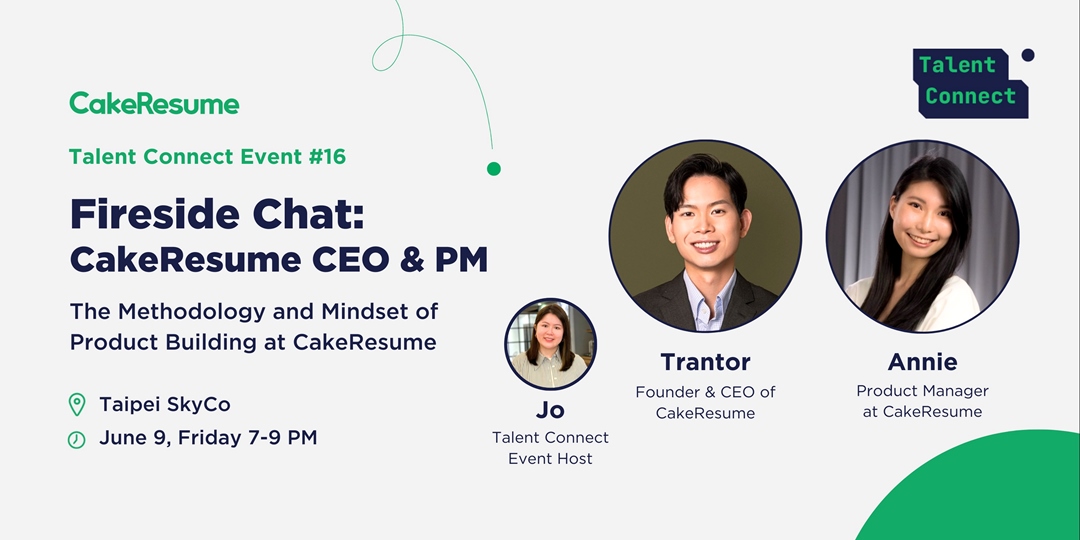 CakeResume

Talent Connect Event #16

Fireside Chat:
CakeResume CEO & PM

The Methodology and Mindset of Product Building at CakeResume

Taipei SkyCo

June 9, Friday 7-9 PM

Talent Connect

Jo
Talent Connect Event Host

Trantor
Founder & CEO of CakeResume

Annie
Product Manager at CakeResume